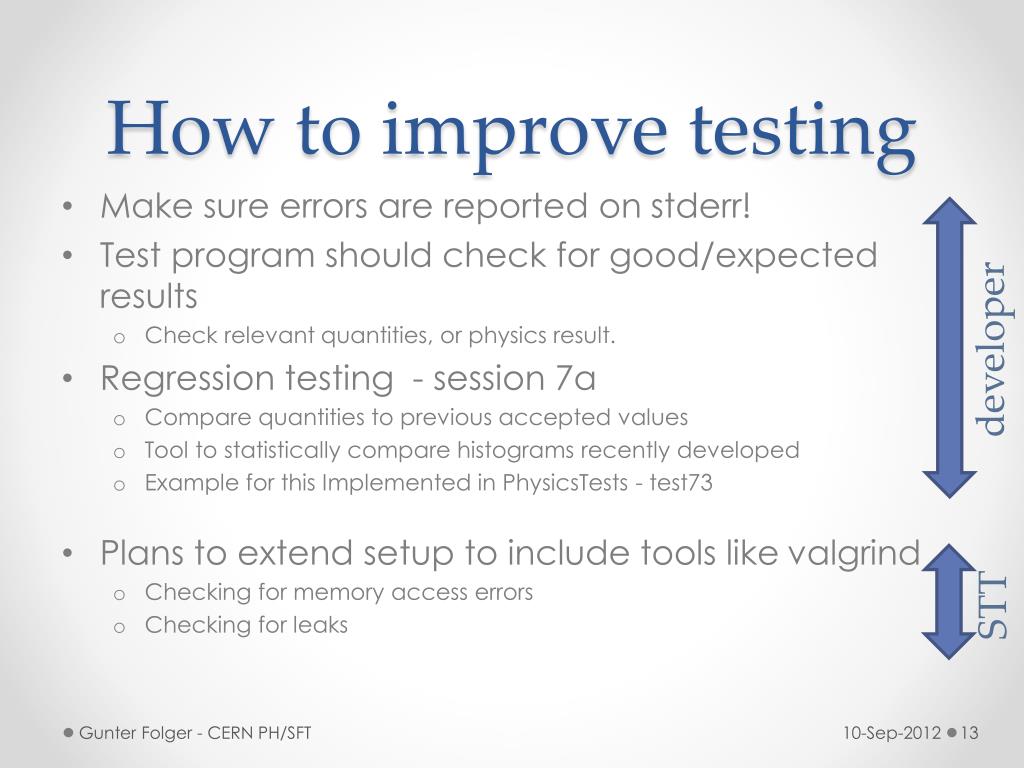 How to improve testing

• Make sure errors are reported on stderr!
• Test program should check for good/expected results
  o Check relevant quantities, or physics result.
• Regression testing - session 7a
  o Compare quantities to previous accepted values
  o Tool to statistically compare histograms recently developed
  o Example for this Implemented in PhysicsTests - test73

• Plans to extend setup to include tools like valgrind
  o Checking for memory access errors
  o Checking for leaks

developer

STT

Gunter Folger - CERN PH/SFT

10-Sep-2012 13